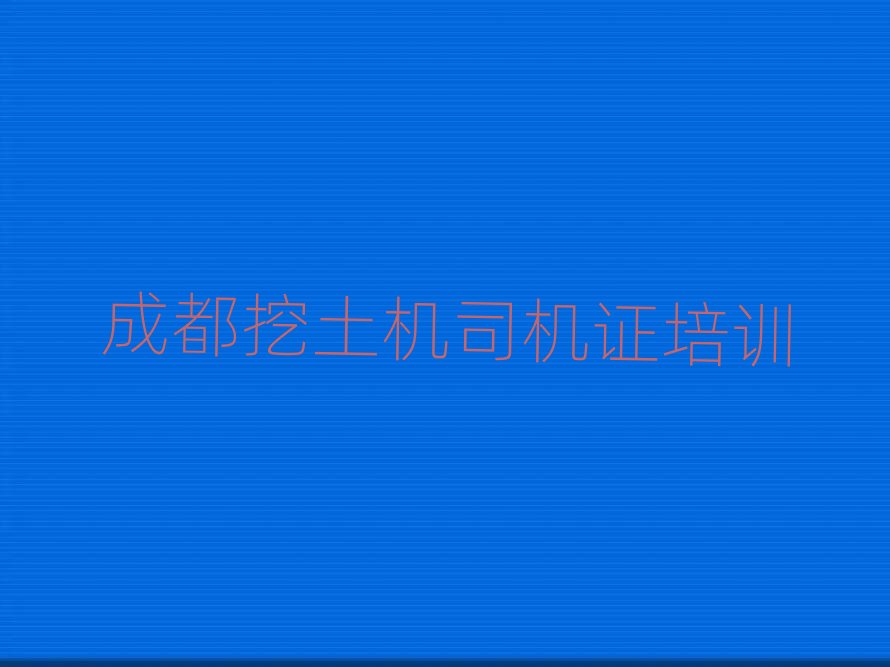 成都挖土机司机证培训